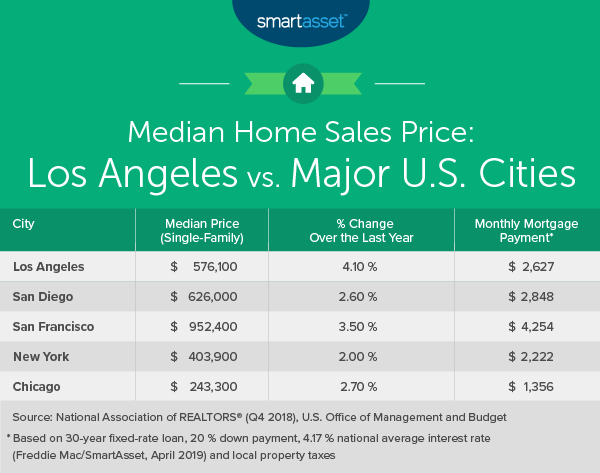 smartasset™

Median Home Sales Price:
Los Angeles vs. Major U.S. Cities

| City | Median Price (Single-Family) | % Change Over the Last Year | Monthly Mortgage Payment* |
|---|---|---|---|
| Los Angeles | $ 576,100 | 4.10 % | $ 2,627 |
| San Diego | $ 626,000 | 2.60 % | $ 2,848 |
| San Francisco | $ 952,400 | 3.50 % | $ 4,254 |
| New York | $ 403,900 | 2.00 % | $ 2,222 |
| Chicago | $ 243,300 | 2.70 % | $ 1,356 |

Source: National Association of REALTORS® (Q4 2018), U.S. Office of Management and Budget

* Based on 30-year fixed-rate loan, 20 % down payment, 4.17 % national average interest rate (Freddie Mac/SmartAsset, April 2019) and local property taxes